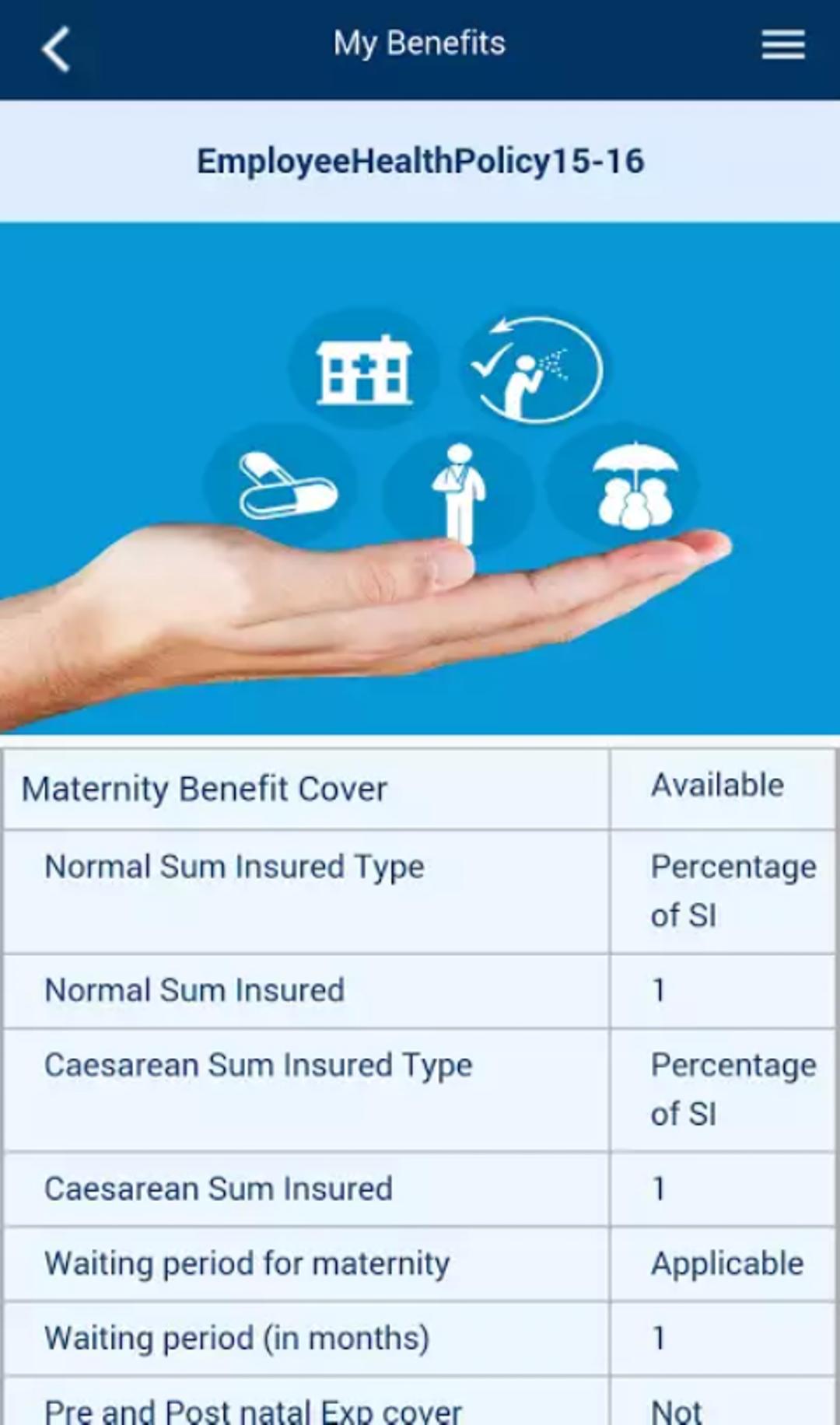 My Benefits

EmployeeHealthPolicy15-16

| Maternity Benefit Cover | Available |
|---|---|
| Normal Sum Insured Type | Percentage of SI |
| Normal Sum Insured | 1 |
| Caesarean Sum Insured Type | Percentage of SI |
| Caesarean Sum Insured | 1 |
| Waiting period for maternity | Applicable |
| Waiting period (in months) | 1 |
| Pre and Post natal Exp cover | Not |